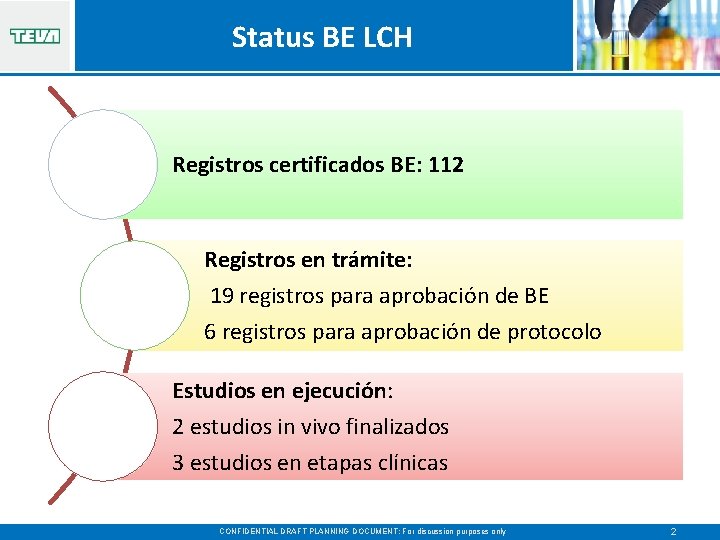 TEVA

Status BE LCH

Registros certificados BE: 112

Registros en trámite:
19 registros para aprobación de BE
6 registros para aprobación de protocolo

Estudios en ejecución:
2 estudios in vivo finalizados
3 estudios en etapas clínicas

CONFIDENTIAL DRAFT PLANNING DOCUMENT: For discussion purposes only

2